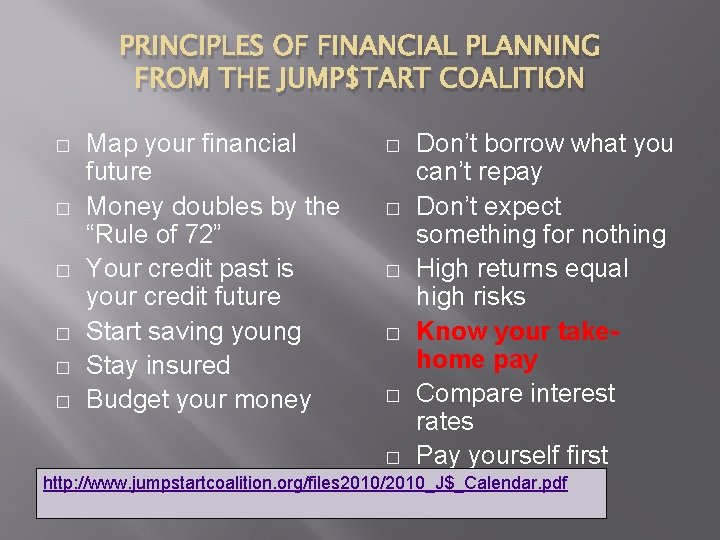 PRINCIPLES OF FINANCIAL PLANNING FROM THE JUMP$TART COALITION

□ Map your financial future
□ Money doubles by the “Rule of 72”
□ Your credit past is your credit future
□ Start saving young
□ Stay insured
□ Budget your money

□ Don’t borrow what you can’t repay
□ Don’t expect something for nothing
□ High returns equal high risks
□ Know your take-home pay
□ Compare interest rates
□ Pay yourself first

http://www.jumpstartcoalition.org/files2010/2010_J$_Calendar.pdf